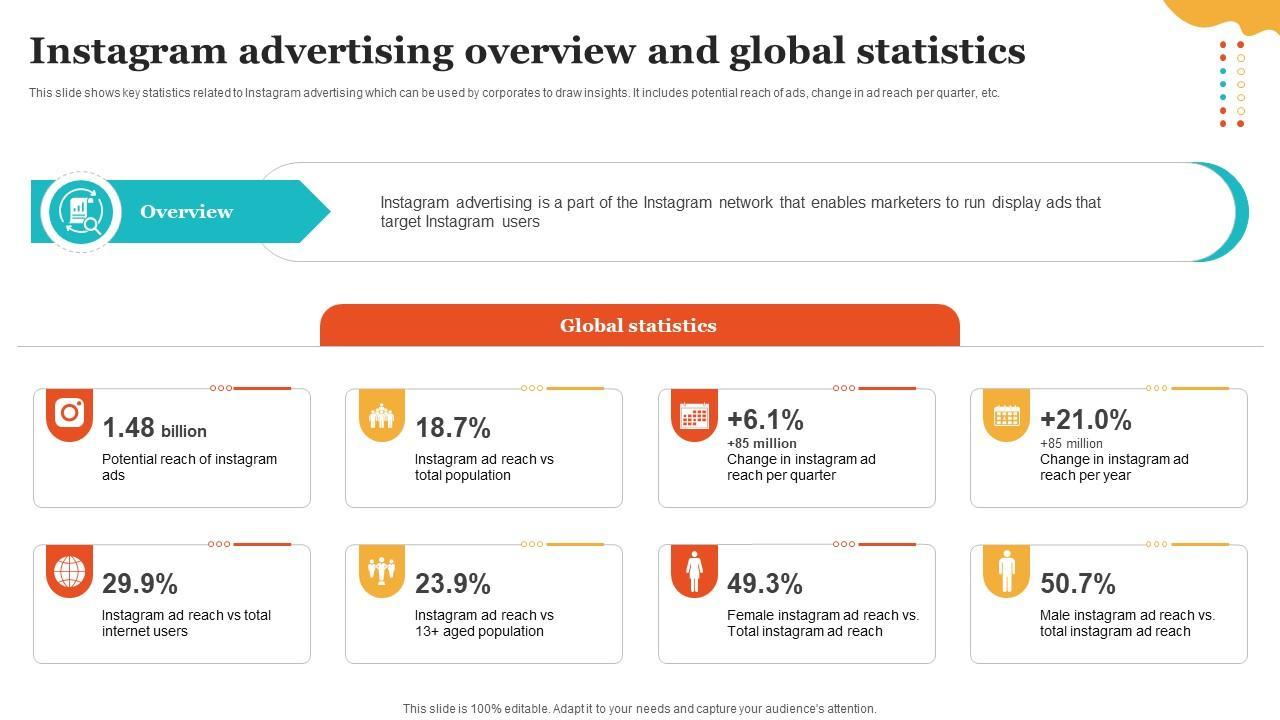 Instagram advertising overview and global statistics

This slide shows key statistics related to Instagram advertising which can be used by corporates to draw insights. It includes potential reach of ads, change in ad reach per quarter, etc.

Overview

Instagram advertising is a part of the Instagram network that enables marketers to run display ads that target Instagram users

Global statistics

1.48 billion
Potential reach of instagram ads

18.7%
Instagram ad reach vs total population

+6.1%
+85 million
Change in instagram ad reach per quarter

+21.0%
+85 million
Change in instagram ad reach per year

29.9%
Instagram ad reach vs total internet users

23.9%
Instagram ad reach vs 13+ aged population

49.3%
Female instagram ad reach vs. Total instagram ad reach

50.7%
Male instagram ad reach vs. total instagram ad reach

This slide is 100% editable. Adapt it to your needs and capture your audience's attention.